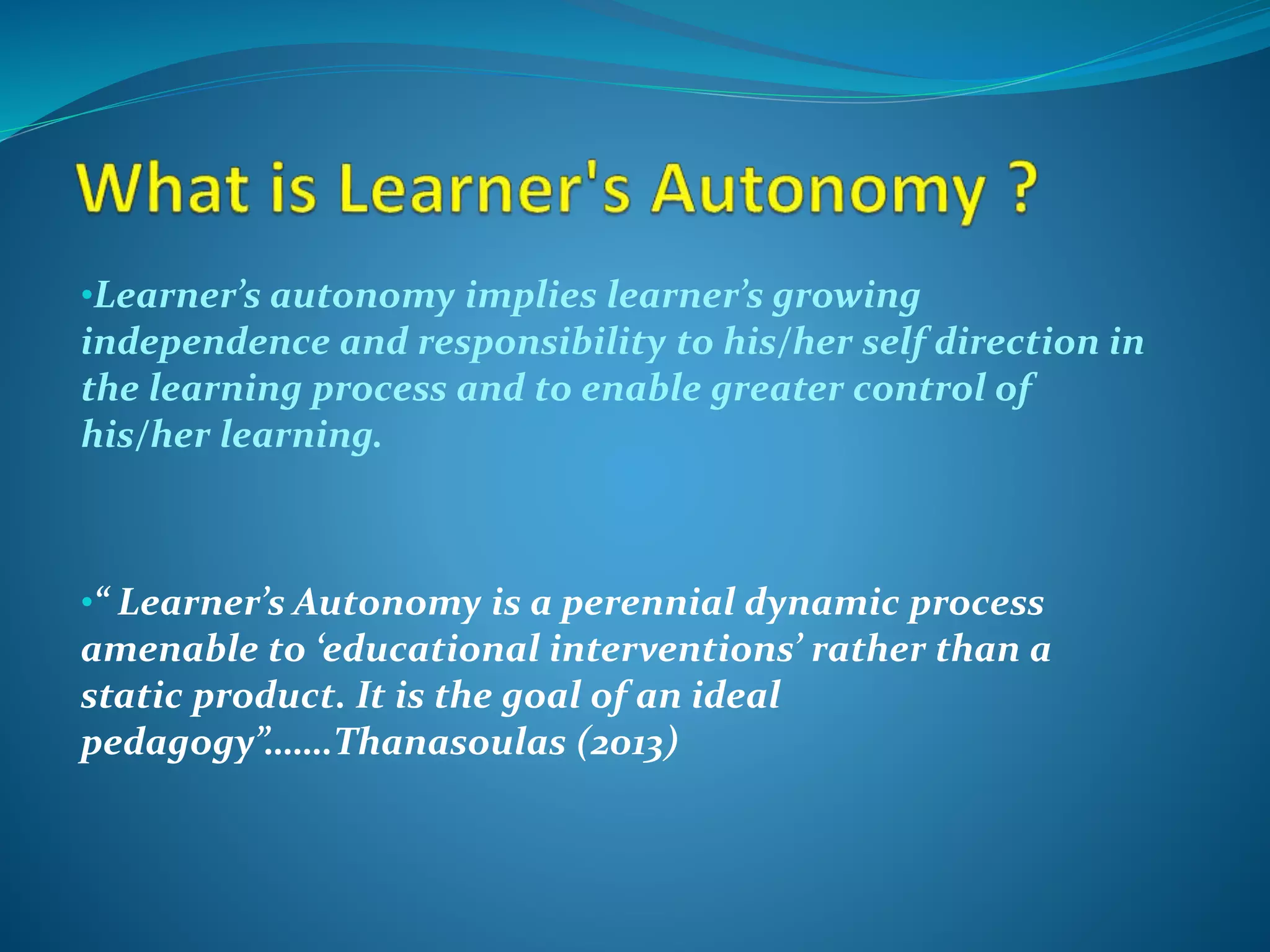 What is Learner's Autonomy ?

•Learner’s autonomy implies learner’s growing independence and responsibility to his/her self direction in the learning process and to enable greater control of his/her learning.

•“ Learner’s Autonomy is a perennial dynamic process amenable to ‘educational interventions’ rather than a static product. It is the goal of an ideal pedagogy”…….Thanasoulas (2013)